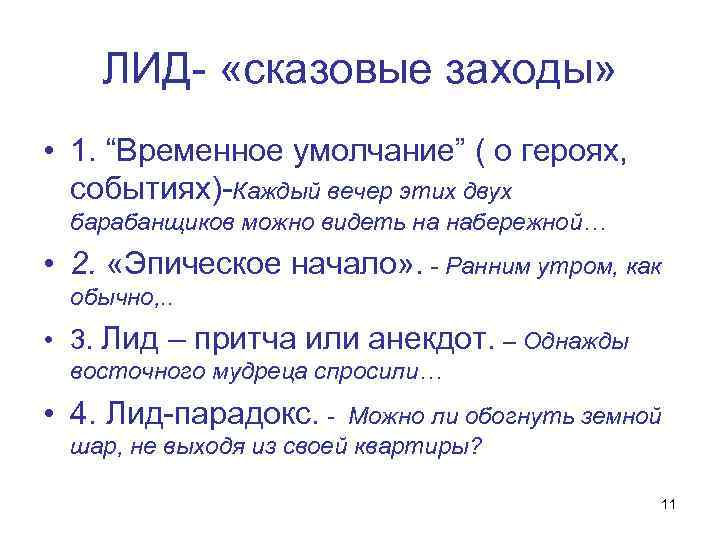 ЛИД- «сказовые заходы»

• 1. “Временное умолчание” ( о героях, событиях)-Каждый вечер этих двух барабанщиков можно видеть на набережной…

• 2. «Эпическое начало». - Ранним утром, как обычно,..

• 3. Лид – притча или анекдот. – Однажды восточного мудреца спросили…

• 4. Лид-парадокс. - Можно ли обогнуть земной шар, не выходя из своей квартиры?

11